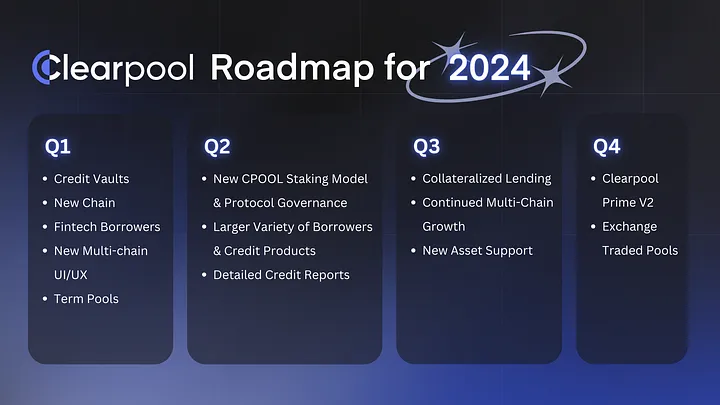 Clearpool Roadmap for 2024

Q1
- Credit Vaults
- New Chain
- Fintech Borrowers
- New Multi-chain UI/UX
- Term Pools

Q2
- New CPOOL Staking Model & Protocol Governance
- Larger Variety of Borrowers & Credit Products
- Detailed Credit Reports

Q3
- Collateralized Lending
- Continued Multi-Chain Growth
- New Asset Support

Q4
- Clearpool Prime V2
- Exchange Traded Pools